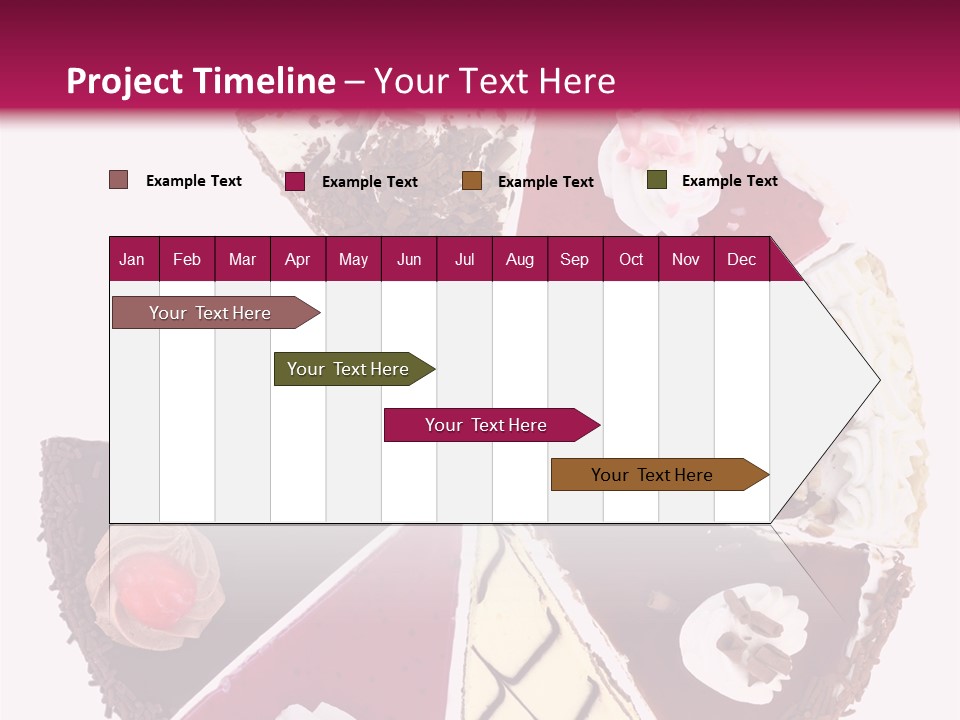 Project Timeline – Your Text Here

Example Text
Example Text
Example Text
Example Text

| Jan | Feb | Mar | Apr | May | Jun | Jul | Aug | Sep | Oct | Nov | Dec |
|---|---|---|---|---|---|---|---|---|---|---|---|

Your Text Here

Your Text Here

Your Text Here

Your Text Here